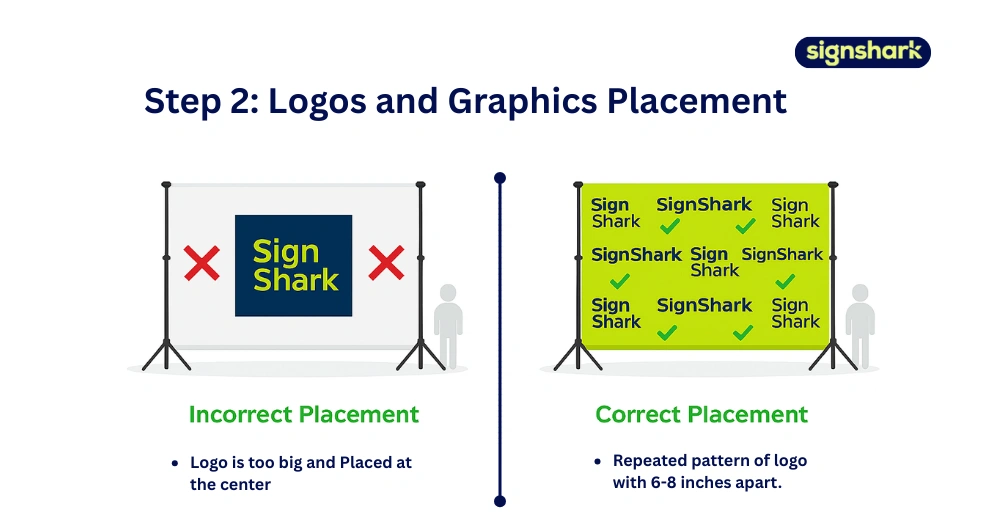 signshark

Step 2: Logos and Graphics Placement

Sign Shark

Incorrect Placement

• Logo is too big and Placed at the center

Sign Shark SignShark Sign Shark
SignShark Sign Shark SignShark
Sign Shark SignShark Sign Shark

Correct Placement

• Repeated pattern of logo with 6-8 inches apart.